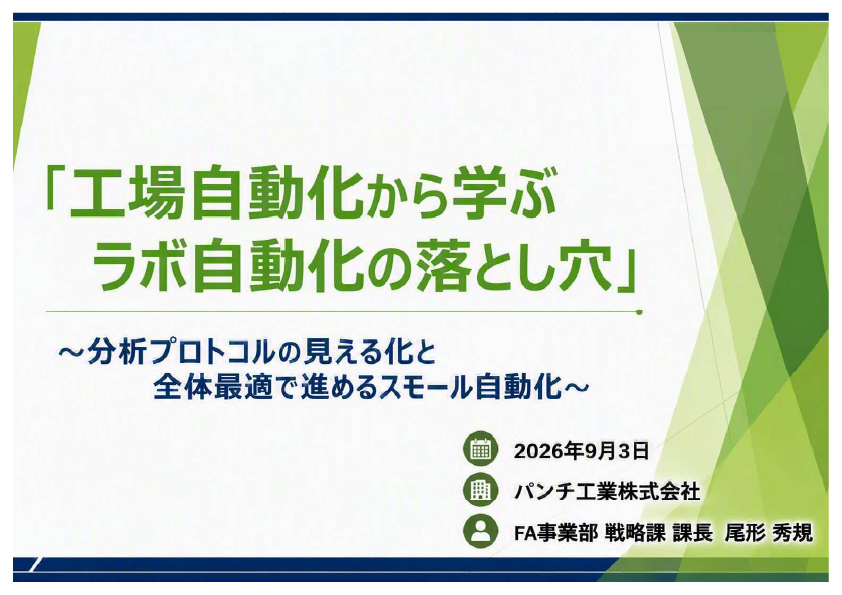 「工場自動化から学ぶ
ラボ自動化の落とし穴」

～分析プロトコルの見える化と
全体最適で進めるスモール自動化～

2026年9月3日
パンチ工業株式会社
FA事業部 戦略課 課長　尾形 秀規